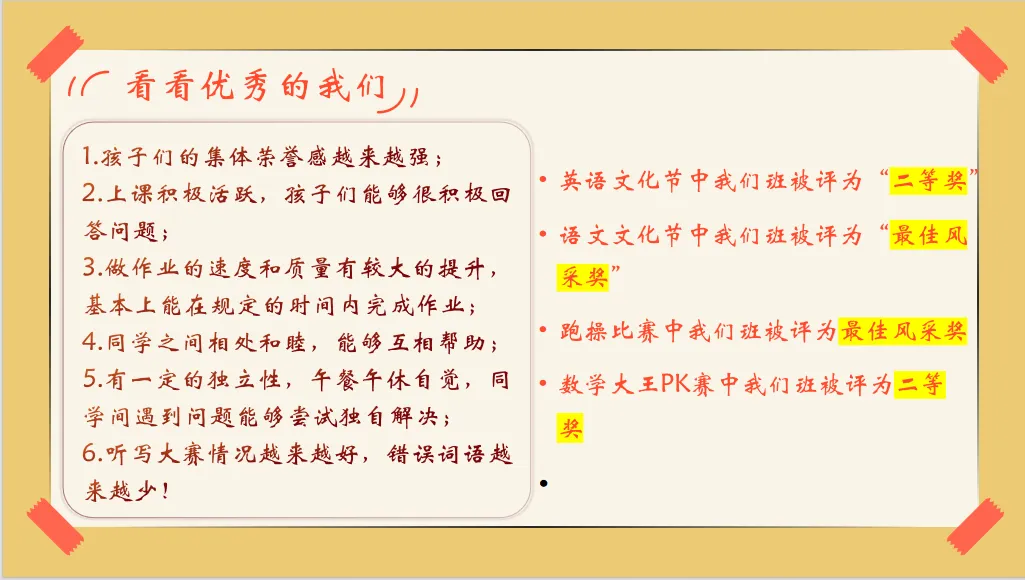 看看优秀的我们

1.孩子们的集体荣誉感越来越强；
2.上课积极活跃，孩子们能够很积极回答问题；
3.做作业的速度和质量有较大的提升，基本上能在规定的时间内完成作业；
4.同学之间相处和睦，能够互相帮助；
5.有一定的独立性，午餐午休自觉，同学间遇到问题能够尝试独自解决；
6.听写大赛情况越来越好，错误词语越来越少！

• 英语文化节中我们班被评为“二等奖”
• 语文文化节中我们班被评为“最佳风采奖”
• 跑操比赛中我们班被评为最佳风采奖
• 数学大王PK赛中我们班被评为二等奖
•